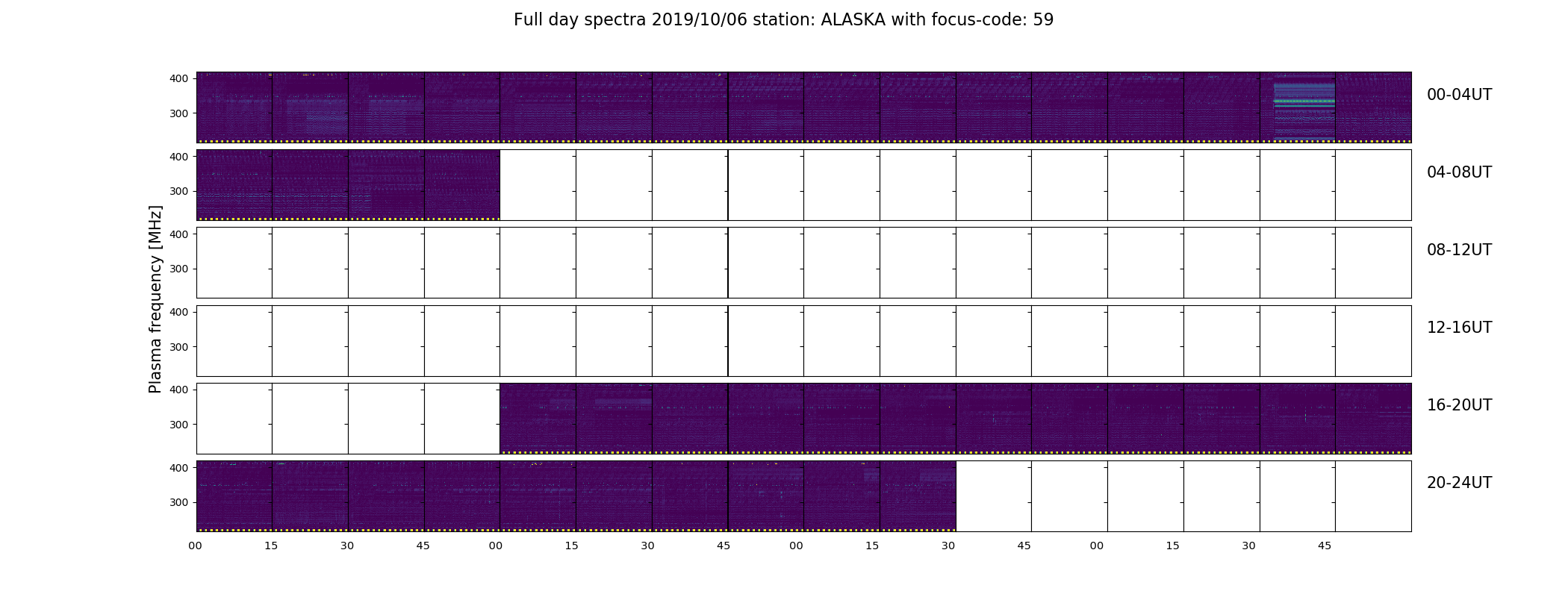 Full day spectra 2019/10/06 station: ALASKA with focus-code: 59

Plasma frequency [MHz]

400
300
00-04UT

400
300
04-08UT

400
300
08-12UT

400
300
12-16UT

400
300
16-20UT

400
300
20-24UT

00 15 30 45 00 15 30 45 00 15 30 45 00 15 30 45